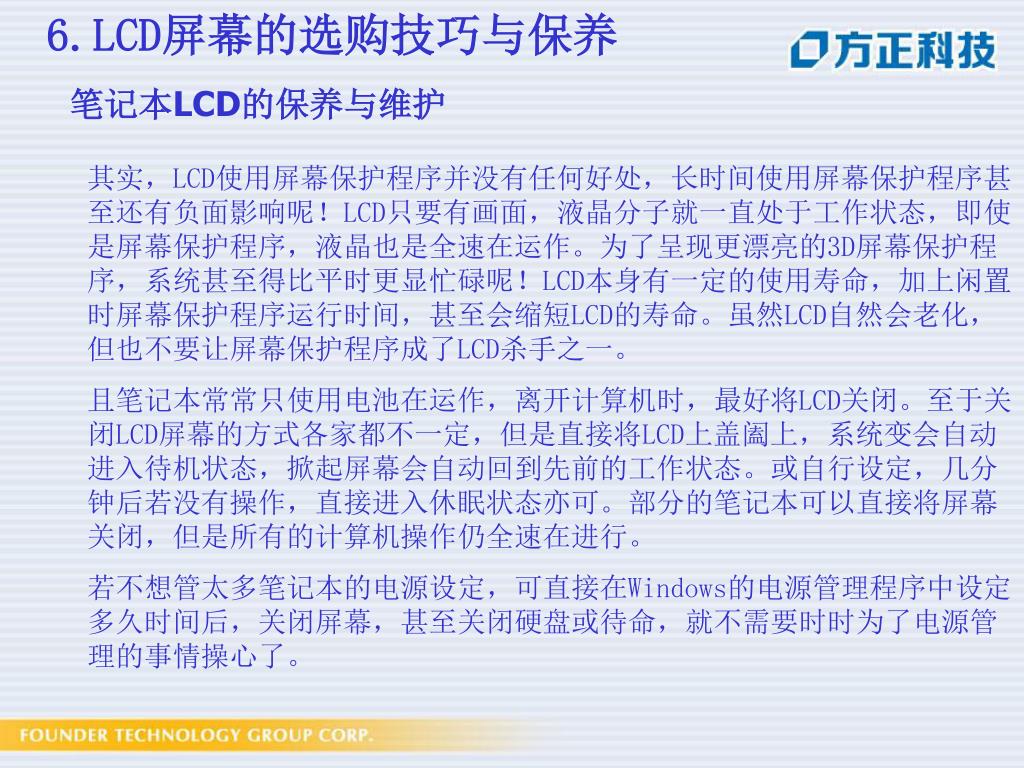 6.LCD屏幕的选购技巧与保养

方正科技

笔记本LCD的保养与维护

其实，LCD使用屏幕保护程序并没有任何好处，长时间使用屏幕保护程序甚至还有负面影响呢！LCD只要有画面，液晶分子就一直处于工作状态，即使是屏幕保护程序，液晶也是全速在运作。为了呈现更漂亮的3D屏幕保护程序，系统甚至得比平时更显忙碌呢！LCD本身有一定的使用寿命，加上闲置时屏幕保护程序运行时间，甚至会缩短LCD的寿命。虽然LCD自然会老化，但也不要让屏幕保护程序成了LCD杀手之一。

且笔记本常常只使用电池在运作，离开计算机时，最好将LCD关闭。至于关闭LCD屏幕的方式各家都不一定，但是直接将LCD上盖阖上，系统变会自动进入待机状态，掀起屏幕会自动回到先前的工作状态。或自行设定，几分钟后若没有操作，直接进入休眠状态亦可。部分的笔记本可以直接将屏幕关闭，但是所有的计算机操作仍全速在进行。

若不想管太多笔记本的电源设定，可直接在Windows的电源管理程序中设定多久时间后，关闭屏幕，甚至关闭硬盘或待命，就不需要时时为了电源管理的事情操心了。

FOUNDER TECHNOLOGY GROUP CORP.